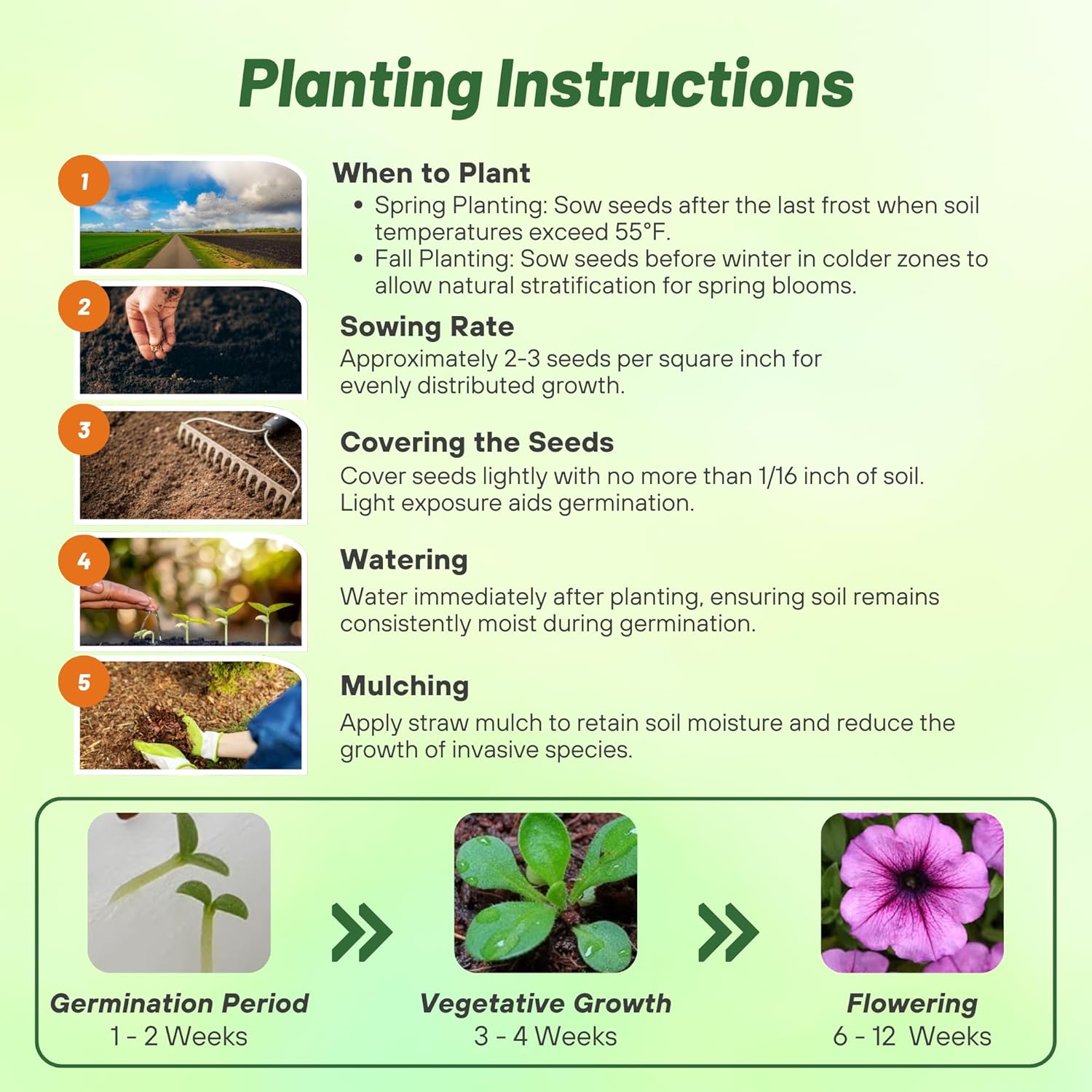 Planting Instructions

1

When to Plant
• Spring Planting: Sow seeds after the last frost when soil temperatures exceed 55°F.
• Fall Planting: Sow seeds before winter in colder zones to allow natural stratification for spring blooms.

2

Sowing Rate
Approximately 2-3 seeds per square inch for evenly distributed growth.

3

Covering the Seeds
Cover seeds lightly with no more than 1/16 inch of soil. Light exposure aids germination.

4

Watering
Water immediately after planting, ensuring soil remains consistently moist during germination.

5

Mulching
Apply straw mulch to retain soil moisture and reduce the growth of invasive species.

Germination Period
1 - 2 Weeks

Vegetative Growth
3 - 4 Weeks

Flowering
6 - 12 Weeks